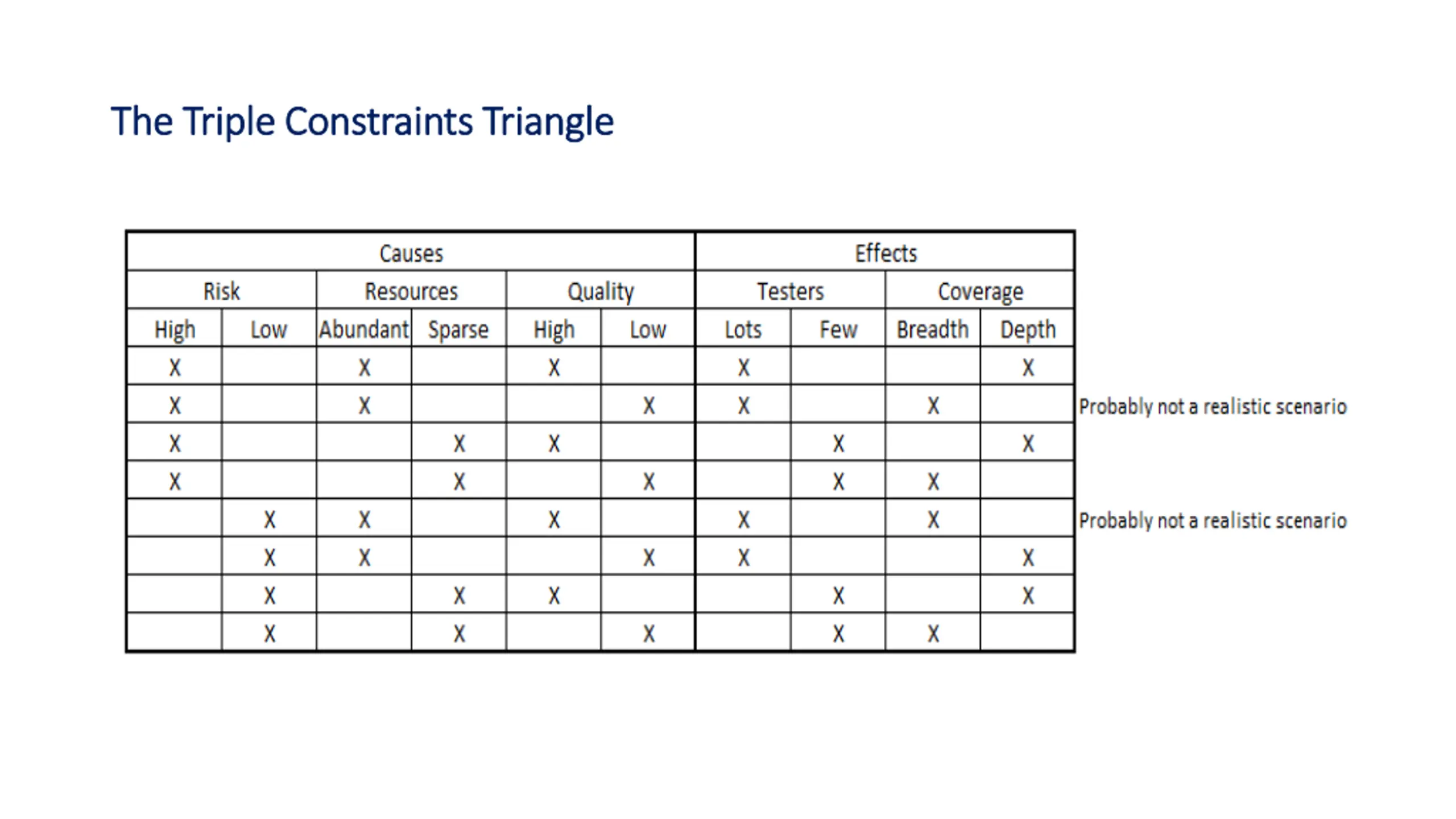 The Triple Constraints Triangle

| Causes | | | | | | Effects | | | | |
|---|---|---|---|---|---|---|---|---|---|---|
| Risk | | Resources | | Quality | | Testers | | Coverage | | |
| High | Low | Abundant | Sparse | High | Low | Lots | Few | Breadth | Depth | |
| X | | X | | X | | X | | | X | |
| X | | X | | | X | X | | X | | Probably not a realistic scenario |
| X | | | X | X | | | X | | X | |
| X | | | X | | X | | X | X | | |
| | X | X | | X | | X | | X | | Probably not a realistic scenario |
| | X | X | | | X | X | | | X | |
| | X | | X | X | | | X | | X | |
| | X | | X | | X | | X | X | | |